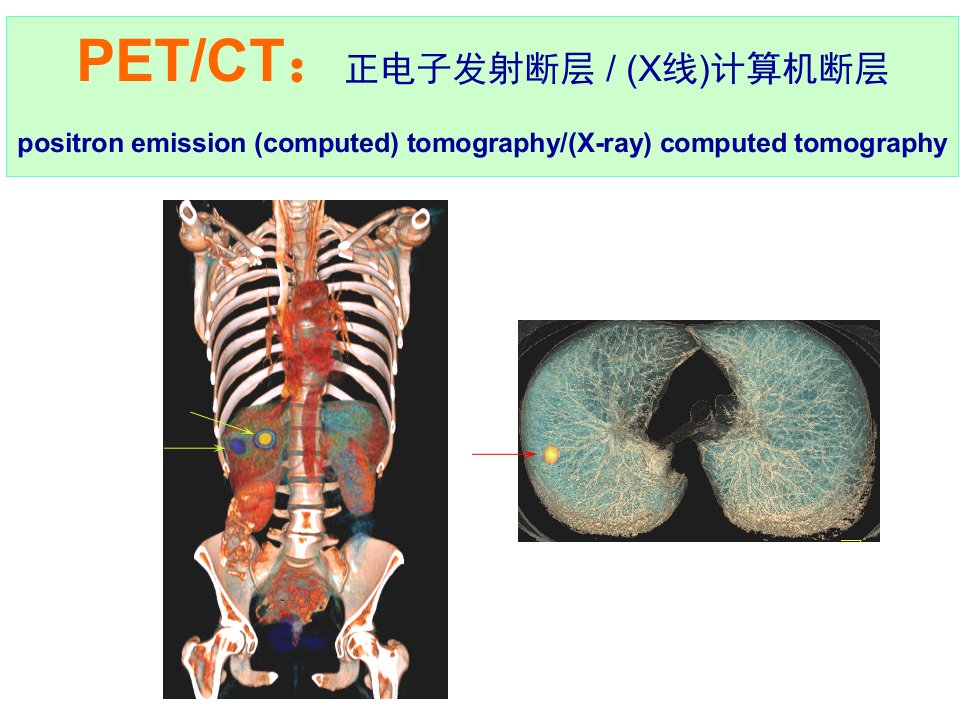 PET/CT： 正电子发射断层 / (X线)计算机断层

positron emission (computed) tomography/(X-ray) computed tomography